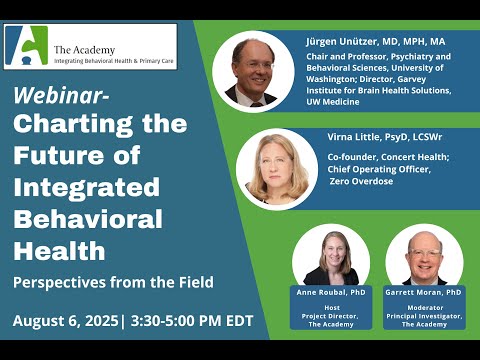 The Academy
Integrating Behavioral Health & Primary Care

Webinar-
Charting the Future of Integrated Behavioral Health

Perspectives from the Field

August 6, 2025| 3:30-5:00 PM EDT

Jürgen Unützer, MD, MPH, MA

Chair and Professor, Psychiatry and Behavioral Sciences, University of Washington; Director, Garvey Institute for Brain Health Solutions, UW Medicine

Virna Little, PsyD, LCSWr

Co-founder, Concert Health; Chief Operating Officer, Zero Overdose

Anne Roubal, PhD

Host
Project Director, The Academy

Garrett Moran, PhD

Moderator
Principal Investigator, The Academy